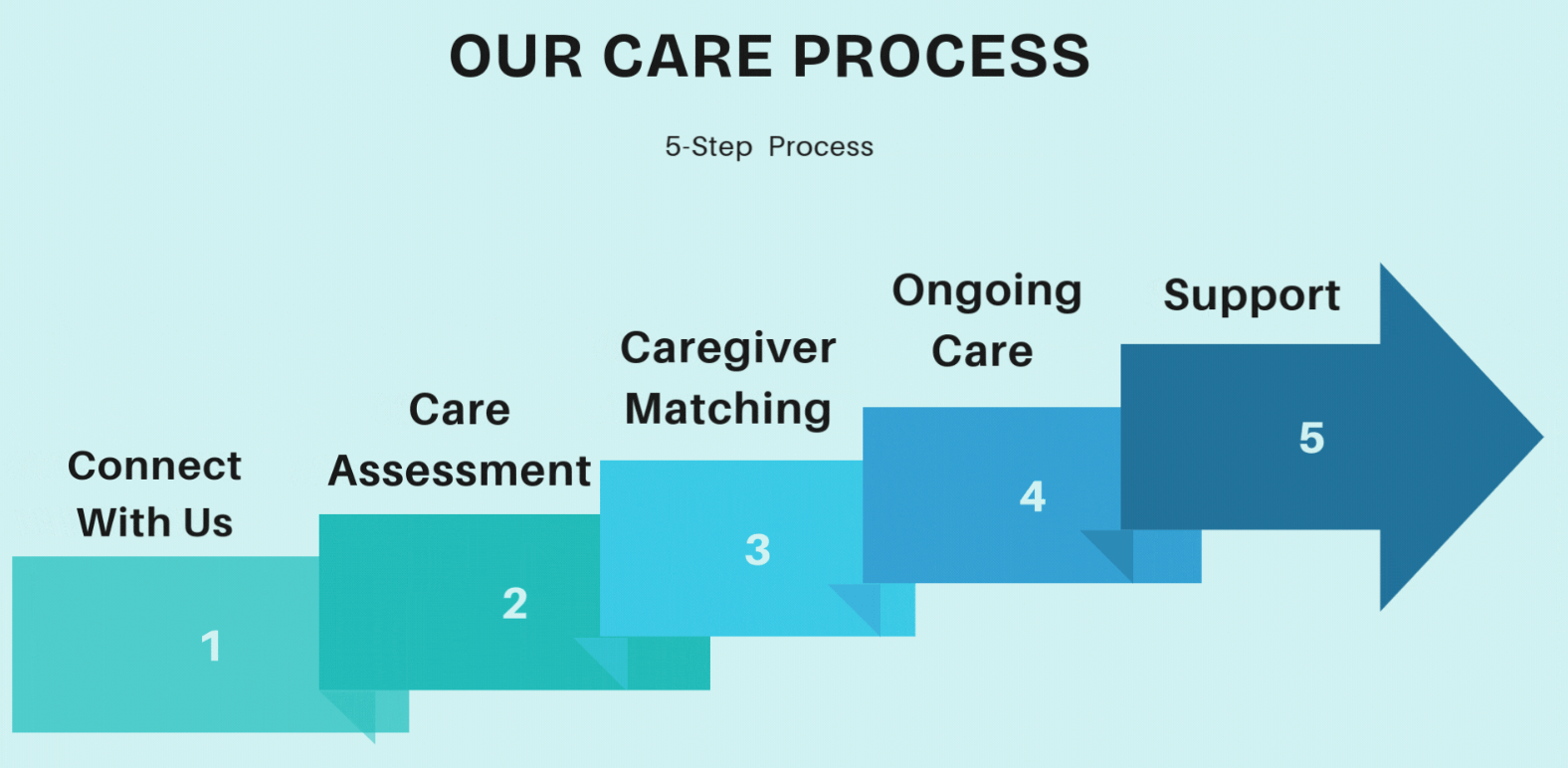 OUR CARE PROCESS

5-Step Process

Connect With Us

1

Care Assessment

2

Caregiver Matching

3

Ongoing Care

4

Support

5